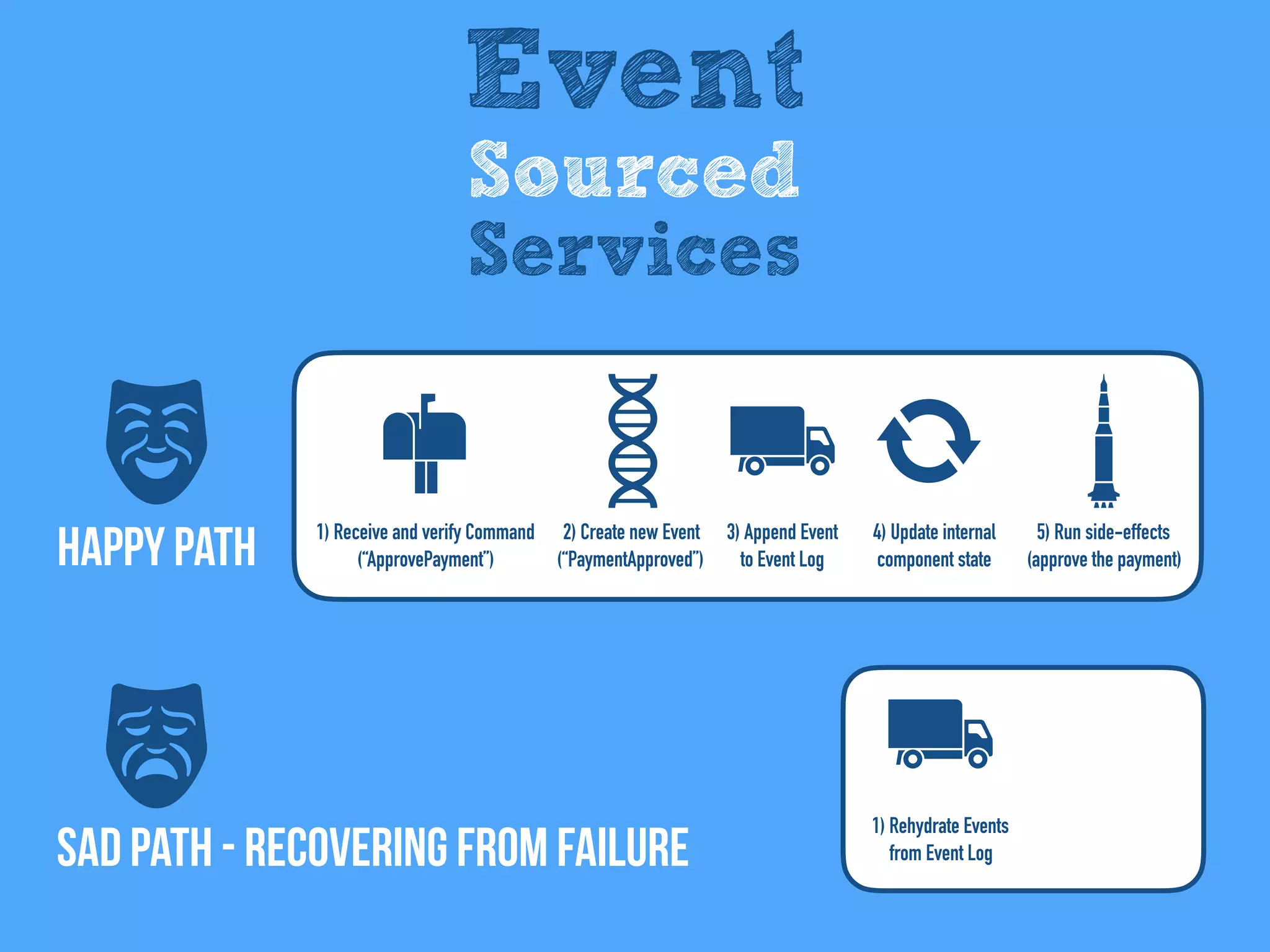 Event
Sourced
Services

HAPPY PATH

1) Receive and verify Command ("ApprovePayment")

2) Create new Event ("PaymentApproved")

3) Append Event to Event Log

4) Update internal component state

5) Run side-effects (approve the payment)

SAD PATH - RECOVERING FROM FAILURE

1) Rehydrate Events from Event Log